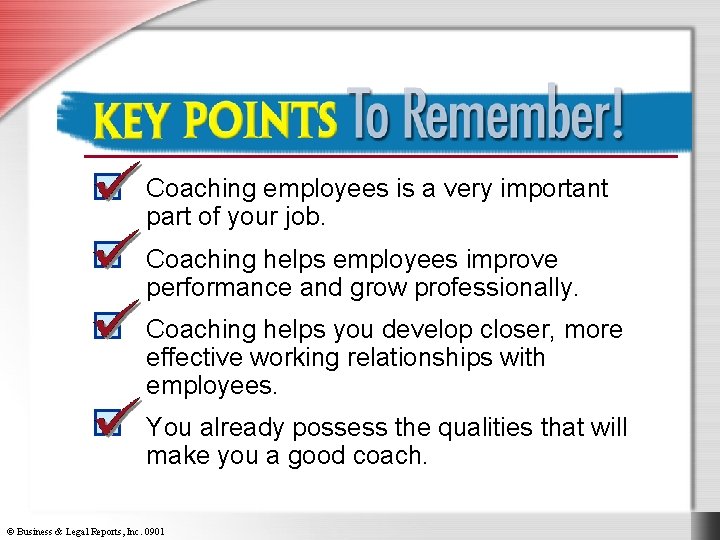 KEY POINTS To Remember!

Coaching employees is a very important part of your job.

Coaching helps employees improve performance and grow professionally.

Coaching helps you develop closer, more effective working relationships with employees.

You already possess the qualities that will make you a good coach.

© Business & Legal Reports, Inc. 0901